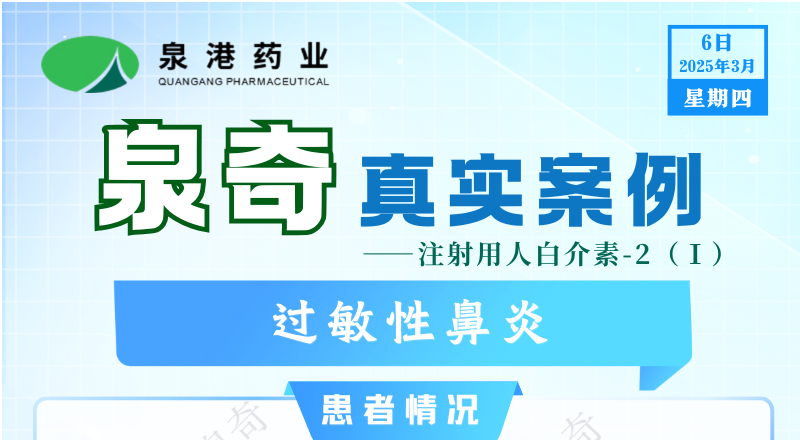 泉港药业
QUANGANG PHARMACEUTICAL

6日
2025年3月
星期四

泉奇 真实案例
——注射用人白介素-2（I）

过敏性鼻炎

患者情况